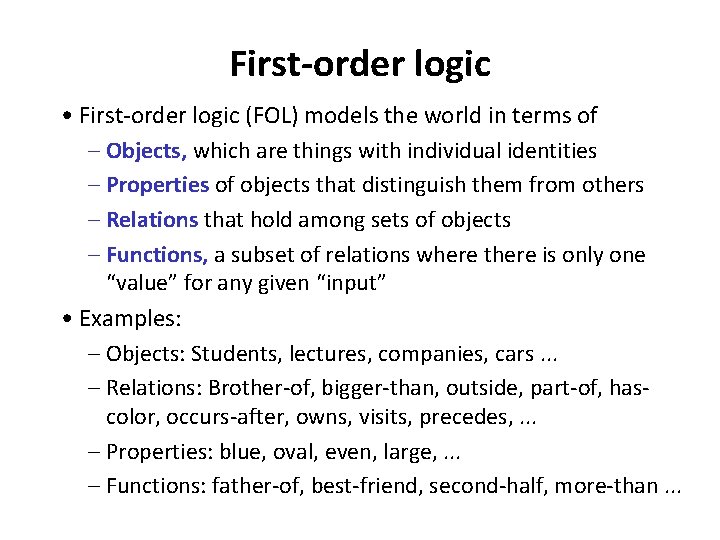 First-order logic

• First-order logic (FOL) models the world in terms of
– Objects, which are things with individual identities
– Properties of objects that distinguish them from others
– Relations that hold among sets of objects
– Functions, a subset of relations where there is only one "value" for any given "input"

• Examples:
– Objects: Students, lectures, companies, cars ...
– Relations: Brother-of, bigger-than, outside, part-of, has-color, occurs-after, owns, visits, precedes, ...
– Properties: blue, oval, even, large, ...
– Functions: father-of, best-friend, second-half, more-than ...